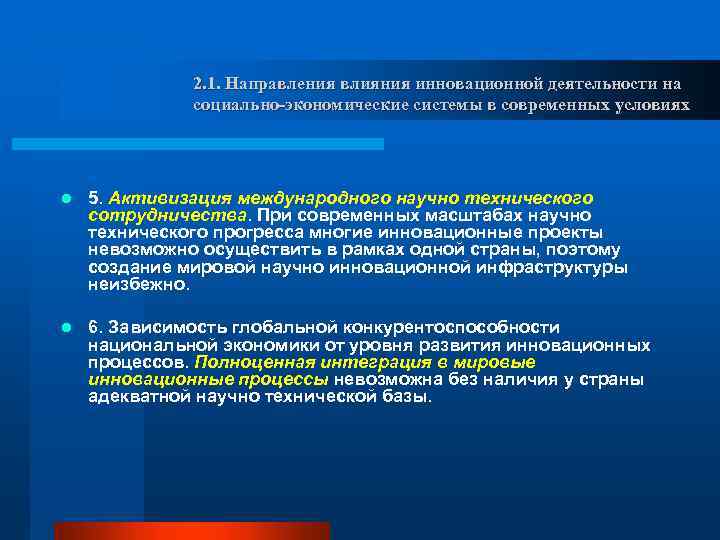 2.1. Направления влияния инновационной деятельности на социально-экономические системы в современных условиях

5. Активизация международного научно технического сотрудничества. При современных масштабах научно технического прогресса многие инновационные проекты невозможно осуществить в рамках одной страны, поэтому создание мировой научно инновационной инфраструктуры неизбежно.

6. Зависимость глобальной конкурентоспособности национальной экономики от уровня развития инновационных процессов. Полноценная интеграция в мировые инновационные процессы невозможна без наличия у страны адекватной научно технической базы.